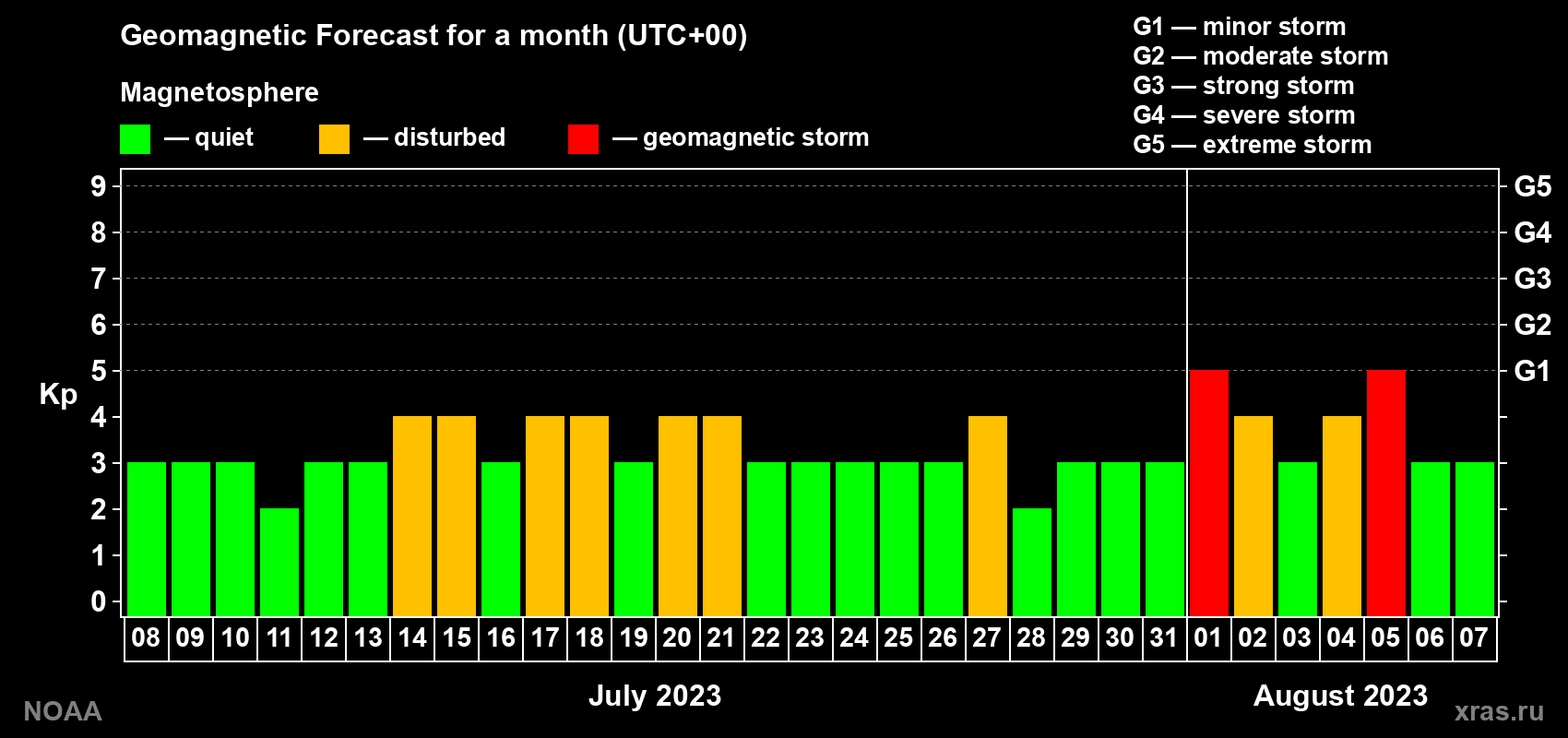 Geomagnetic Forecast for a month (UTC+00)

Magnetosphere

— quiet — disturbed — geomagnetic storm

G1 — minor storm
G2 — moderate storm
G3 — strong storm
G4 — severe storm
G5 — extreme storm

Kp

9
8
7
6
5
4
3
2
1
0

G5
G4
G3
G2
G1

08 09 10 11 12 13 14 15 16 17 18 19 20 21 22 23 24 25 26 27 28 29 30 31 01 02 03 04 05 06 07

July 2023

August 2023

NOAA

xras.ru